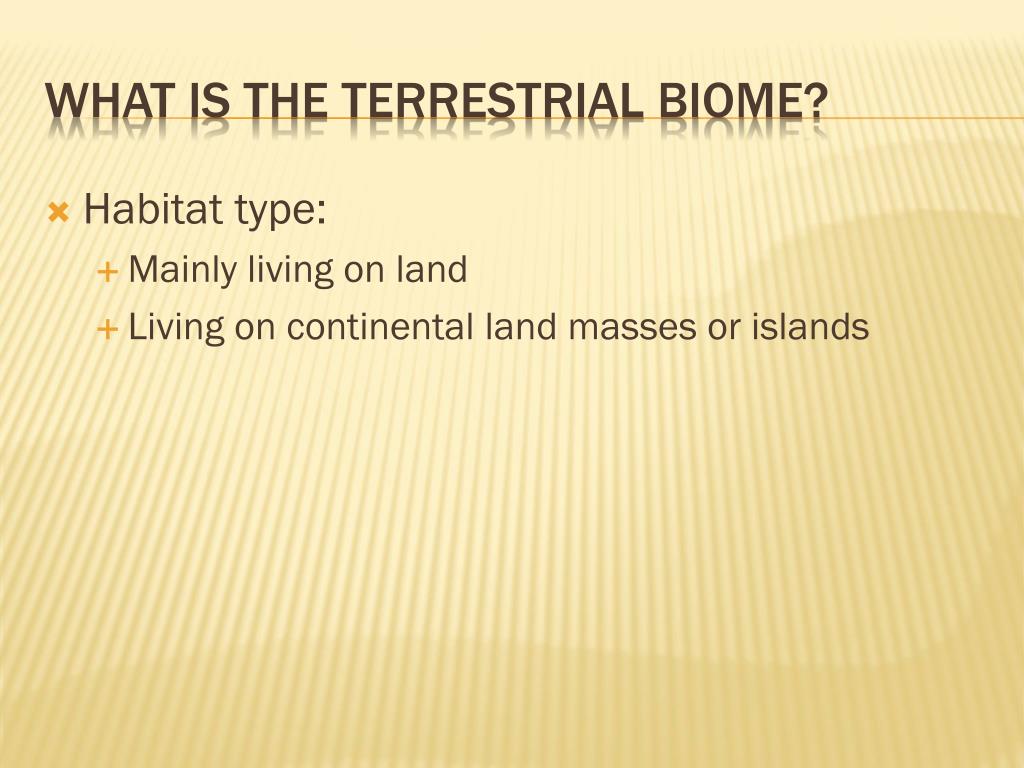 WHAT IS THE TERRESTRIAL BIOME?

Habitat type:

Mainly living on land

Living on continental land masses or islands